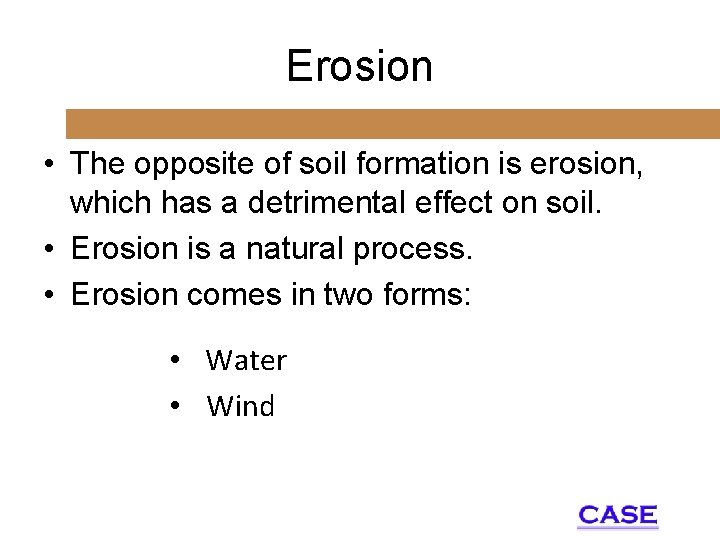 Erosion

• The opposite of soil formation is erosion, which has a detrimental effect on soil.
• Erosion is a natural process.
• Erosion comes in two forms:

• Water
• Wind

CASE